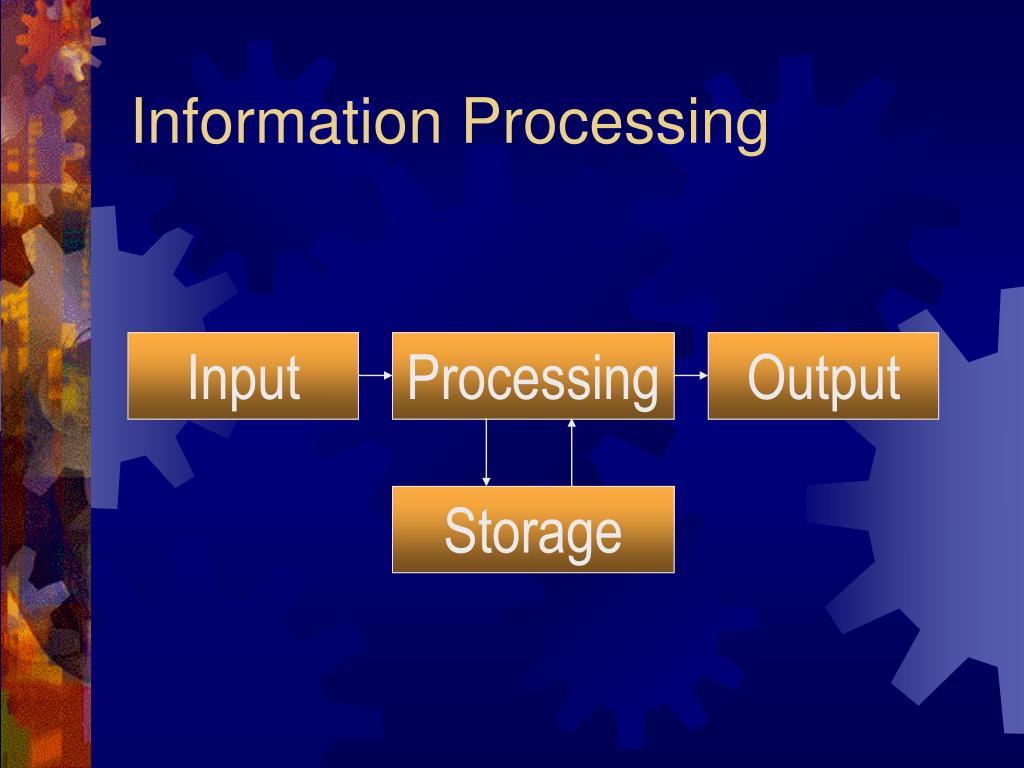 Information Processing

Input

Processing

Output

Storage